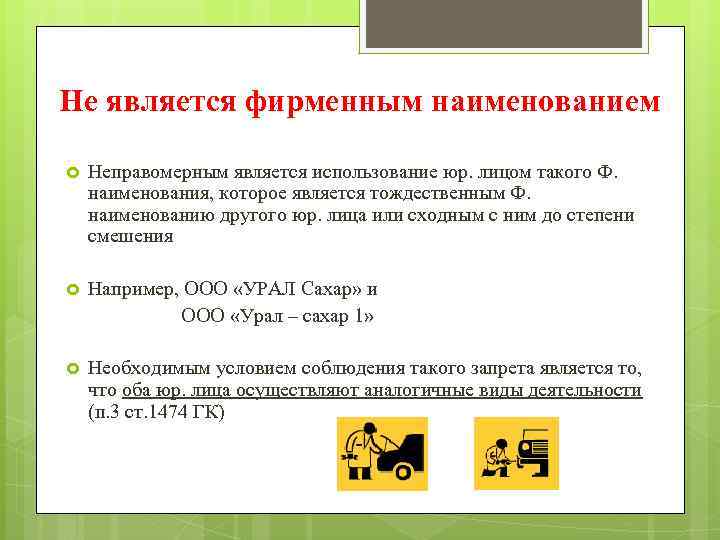 Не является фирменным наименованием

Неправомерным является использование юр. лицом такого Ф. наименования, которое является тождественным Ф. наименованию другого юр. лица или сходным с ним до степени смешения

Например, ООО «УРАЛ Сахар» и

ООО «Урал – сахар 1»

Необходимым условием соблюдения такого запрета является то, что оба юр. лица осуществляют аналогичные виды деятельности (п.3 ст.1474 ГК)